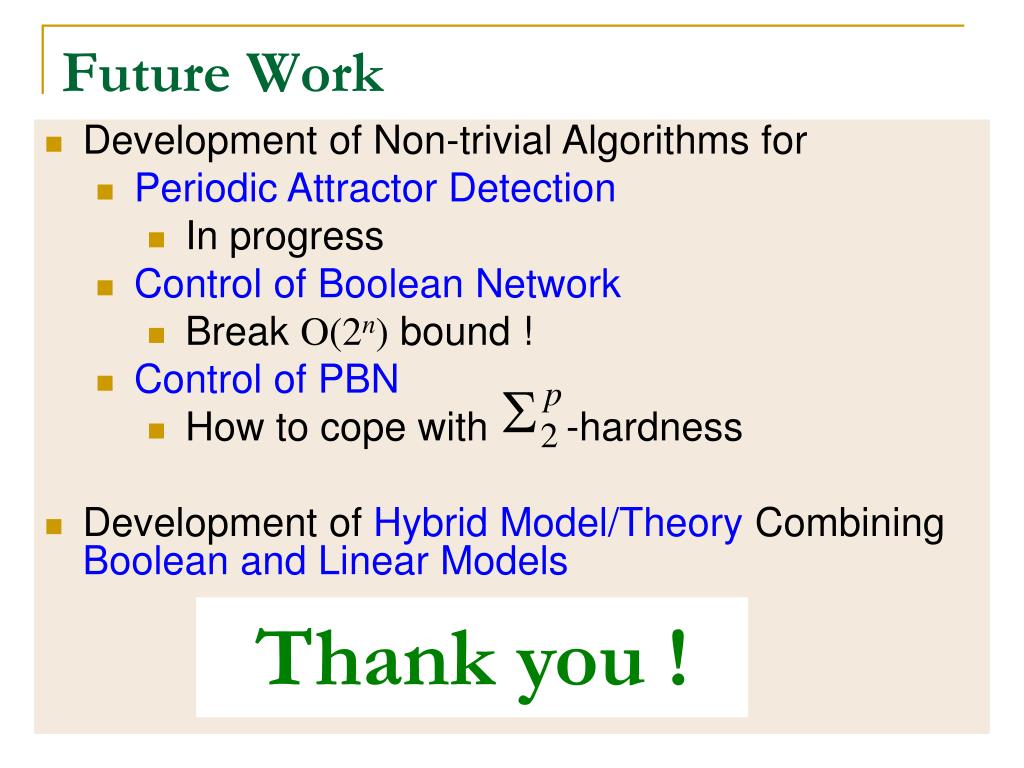 Future Work

Development of Non-trivial Algorithms for

Periodic Attractor Detection

In progress

Control of Boolean Network

Break $O(2^n)$ bound !

Control of PBN

How to cope with $\Sigma_2^p$-hardness

Development of Hybrid Model/Theory Combining Boolean and Linear Models

Thank you !